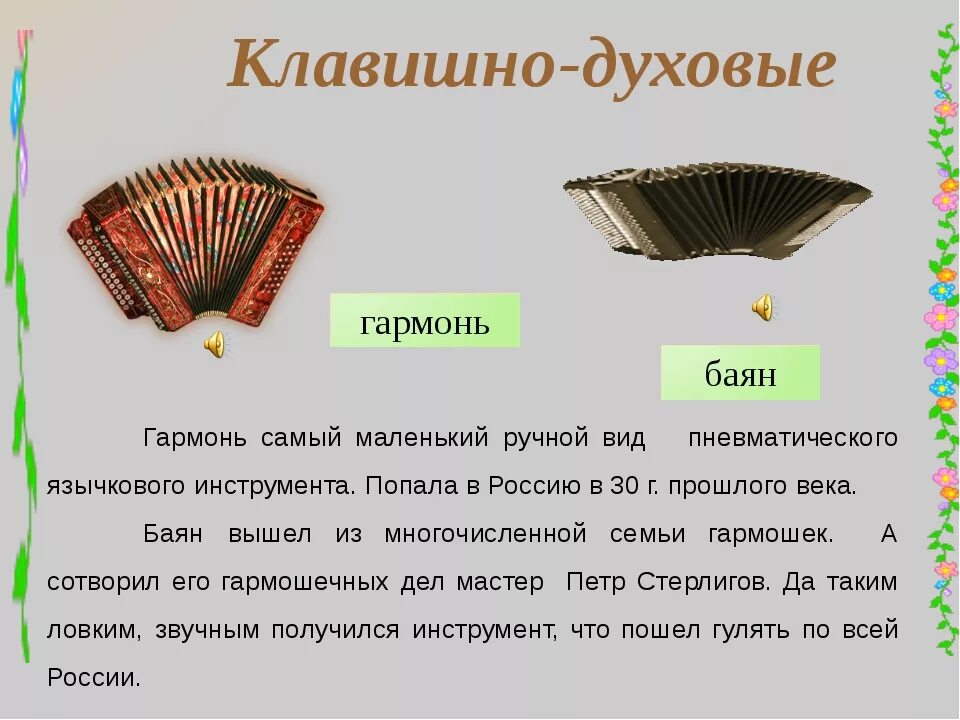 Клавишно-духовые

гармонь

баян

Гармонь самый маленький ручной вид пневматического язычкового инструмента. Попала в Россию в 30 г. прошлого века.

Баян вышел из многочисленной семьи гармошек. А сотворил его гармошечных дел мастер Петр Стерлигов. Да таким ловким, звучным получился инструмент, что пошел гулять по всей России.